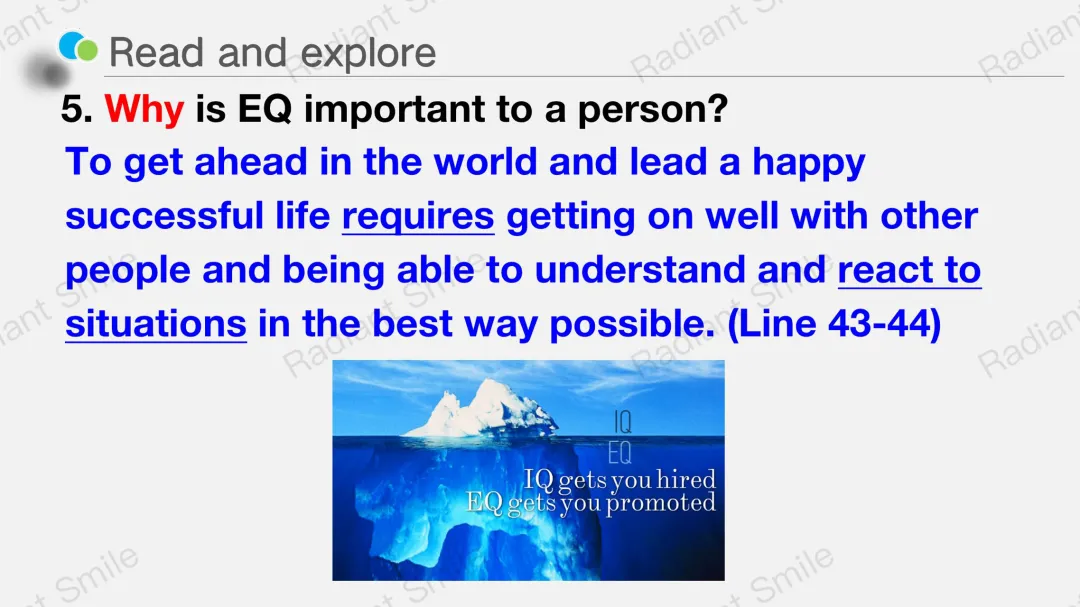 Read and explore

5. Why is EQ important to a person?

To get ahead in the world and lead a happy successful life requires getting on well with other people and being able to understand and react to situations in the best way possible. (Line 43-44)

IQ
EQ
IQ gets you hired
EQ gets you promoted

Radiant Smile